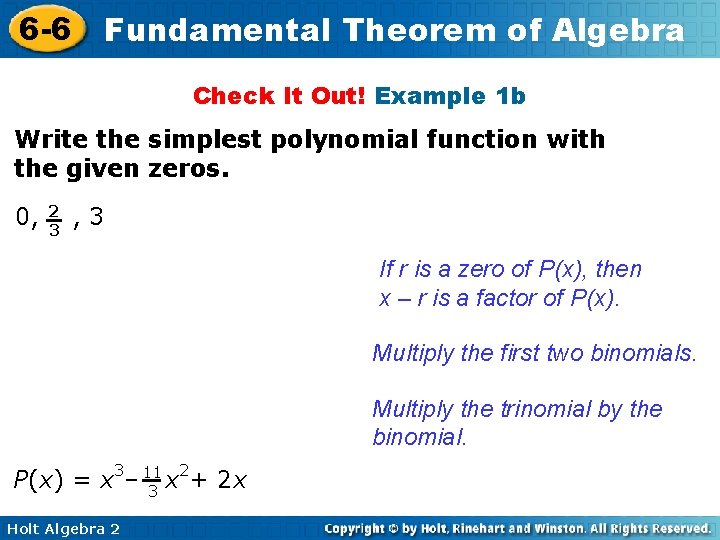 6-6 Fundamental Theorem of Algebra

Check It Out! Example 1b

Write the simplest polynomial function with the given zeros.

$0, \frac{2}{3}, 3$

If r is a zero of P(x), then x – r is a factor of P(x).

Multiply the first two binomials.

Multiply the trinomial by the binomial.

$P(x) = x^3 - \frac{11}{3}x^2 + 2x$

Holt Algebra 2

Copyright © by Holt, Rinehart and Winston. All Rights Reserved.